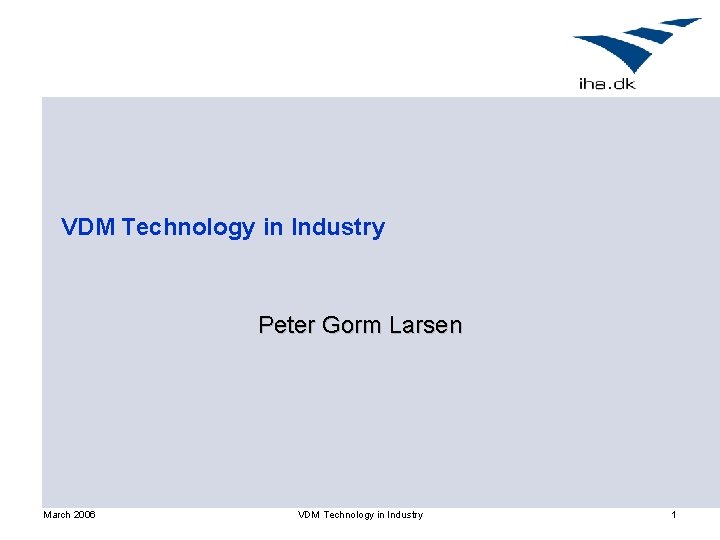 iha.dk

VDM Technology in Industry

Peter Gorm Larsen

March 2006

VDM Technology in Industry

1